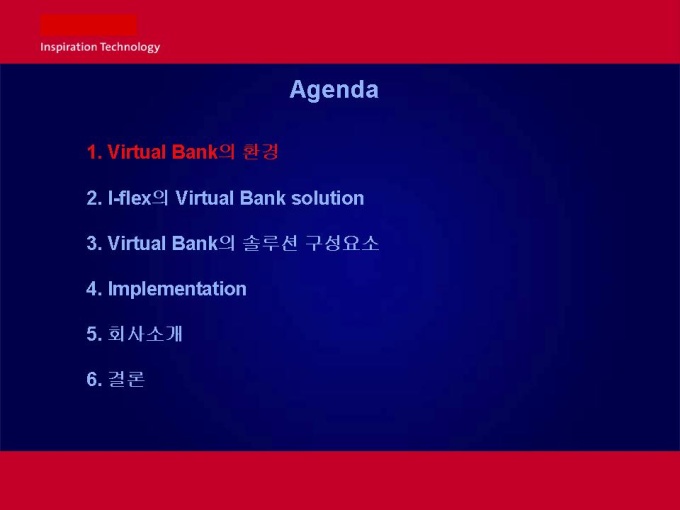 Inspiration Technology

Agenda

1. Virtual Bank의 환경

2. I-flex의 Virtual Bank solution

3. Virtual Bank의 솔루션 구성요소

4. Implementation

5. 회사소개

6. 결론